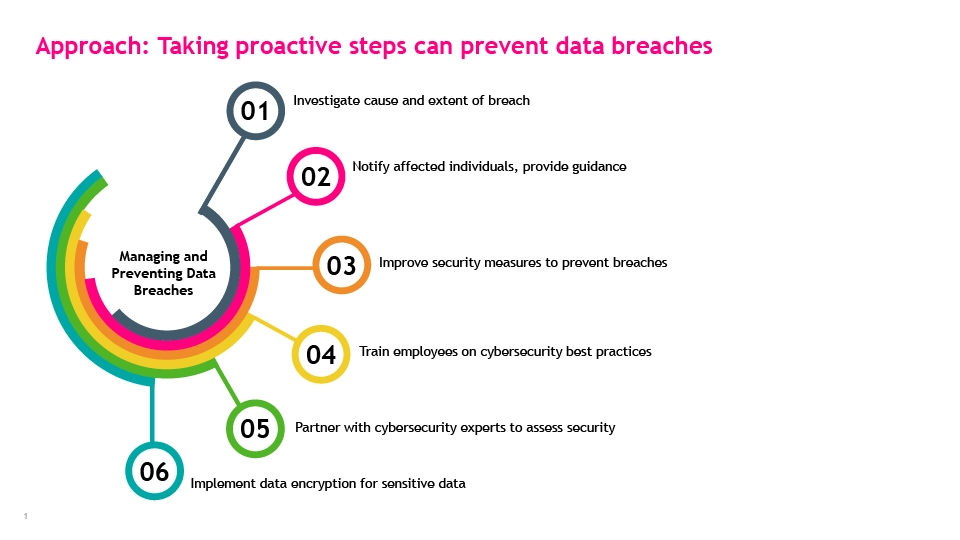 Approach: Taking proactive steps can prevent data breaches

Managing and Preventing Data Breaches

01 Investigate cause and extent of breach

02 Notify affected individuals, provide guidance

03 Improve security measures to prevent breaches

04 Train employees on cybersecurity best practices

05 Partner with cybersecurity experts to assess security

06 Implement data encryption for sensitive data

1